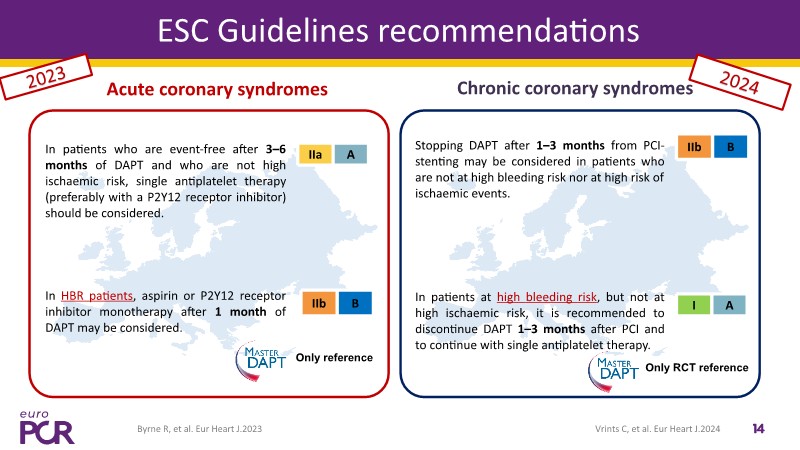 ESC Guidelines recommendations

2023

Acute coronary syndromes

In patients who are event-free after 3–6 months of DAPT and who are not high ischaemic risk, single antiplatelet therapy (preferably with a P2Y12 receptor inhibitor) should be considered.

IIa A

In HBR patients, aspirin or P2Y12 receptor inhibitor monotherapy after 1 month of DAPT may be considered.

IIb B

MASTER DAPT Only reference

Chronic coronary syndromes

2024

Stopping DAPT after 1–3 months from PCI-stenting may be considered in patients who are not at high bleeding risk nor at high risk of ischaemic events.

IIb B

In patients at high bleeding risk, but not at high ischaemic risk, it is recommended to discontinue DAPT 1–3 months after PCI and to continue with single antiplatelet therapy.

I A

MASTER DAPT Only RCT reference

euro PCR

Byrne R, et al. Eur Heart J.2023

Vrints C, et al. Eur Heart J.2024

14